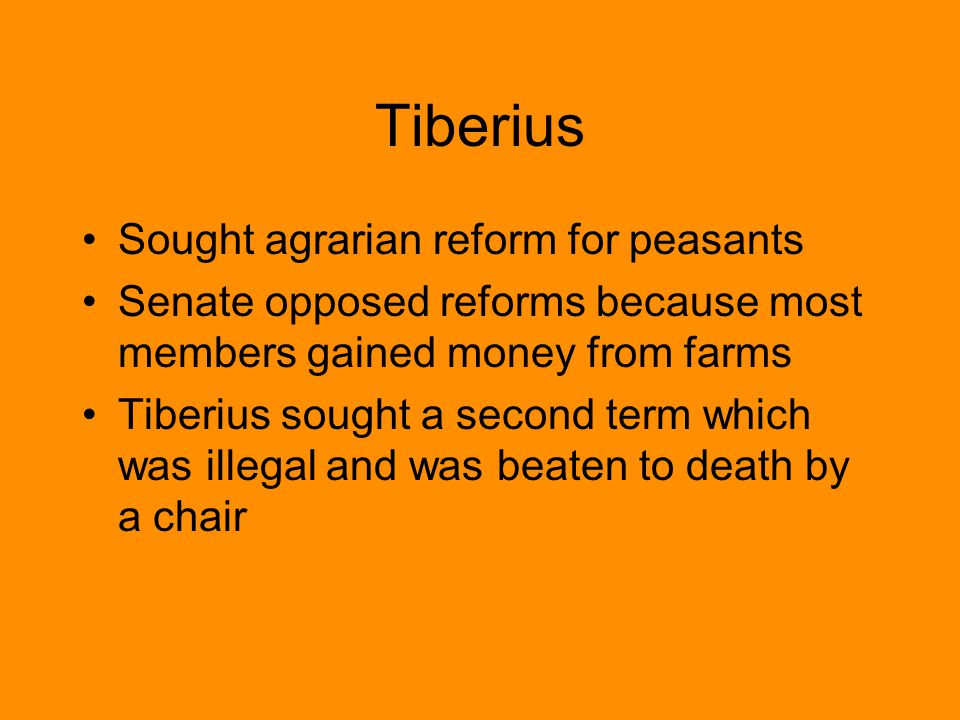 Tiberius

• Sought agrarian reform for peasants
• Senate opposed reforms because most members gained money from farms
• Tiberius sought a second term which was illegal and was beaten to death by a chair